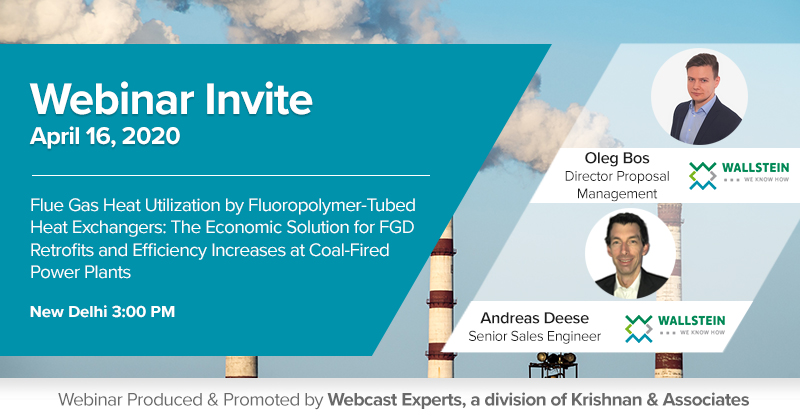 Webinar Invite
April 16, 2020

Flue Gas Heat Utilization by Fluoropolymer-Tubed Heat Exchangers: The Economic Solution for FGD Retrofits and Efficiency Increases at Coal-Fired Power Plants

New Delhi 3:00 PM

Oleg Bos
Director Proposal Management

WALLSTEIN
WE KNOW HOW

Andreas Deese
Senior Sales Engineer

WALLSTEIN
WE KNOW HOW

Webinar Produced & Promoted by Webcast Experts, a division of Krishnan & Associates